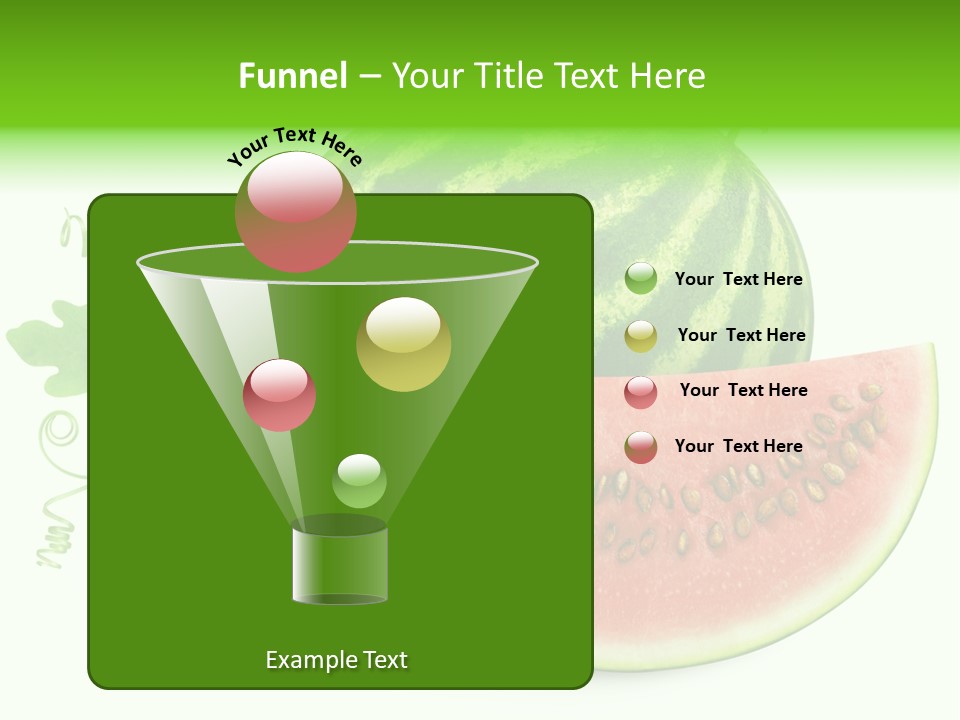 Funnel – Your Title Text Here

Your Text Here

Your Text Here

Your Text Here

Your Text Here

Your Text Here

Example Text